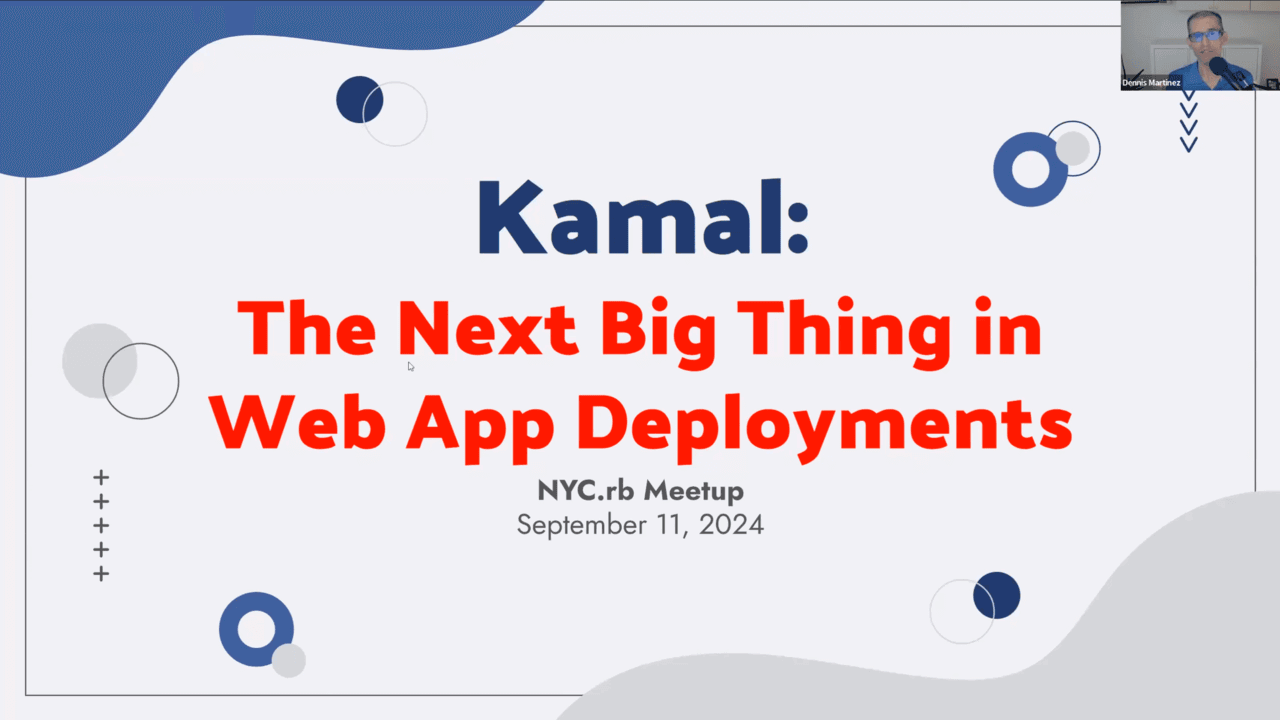 Dennis Martinez

Kamal:

The Next Big Thing in Web App Deployments

NYC.rb Meetup
September 11, 2024